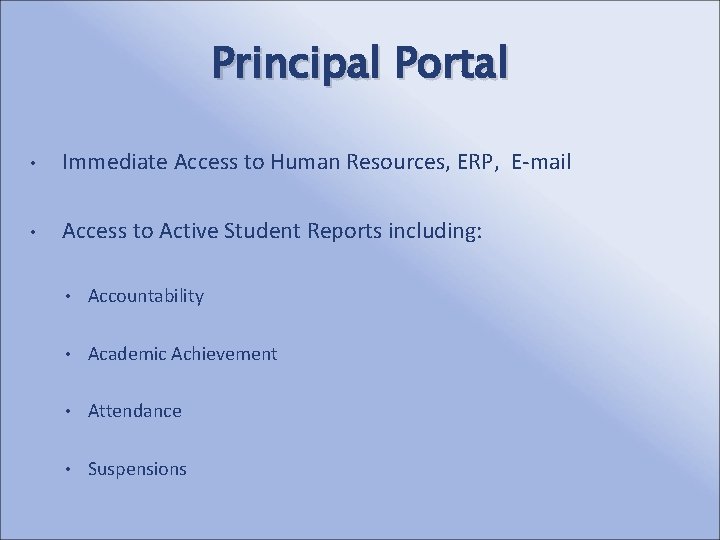 Principal Portal

• Immediate Access to Human Resources, ERP, E-mail

• Access to Active Student Reports including:

• Accountability

• Academic Achievement

• Attendance

• Suspensions